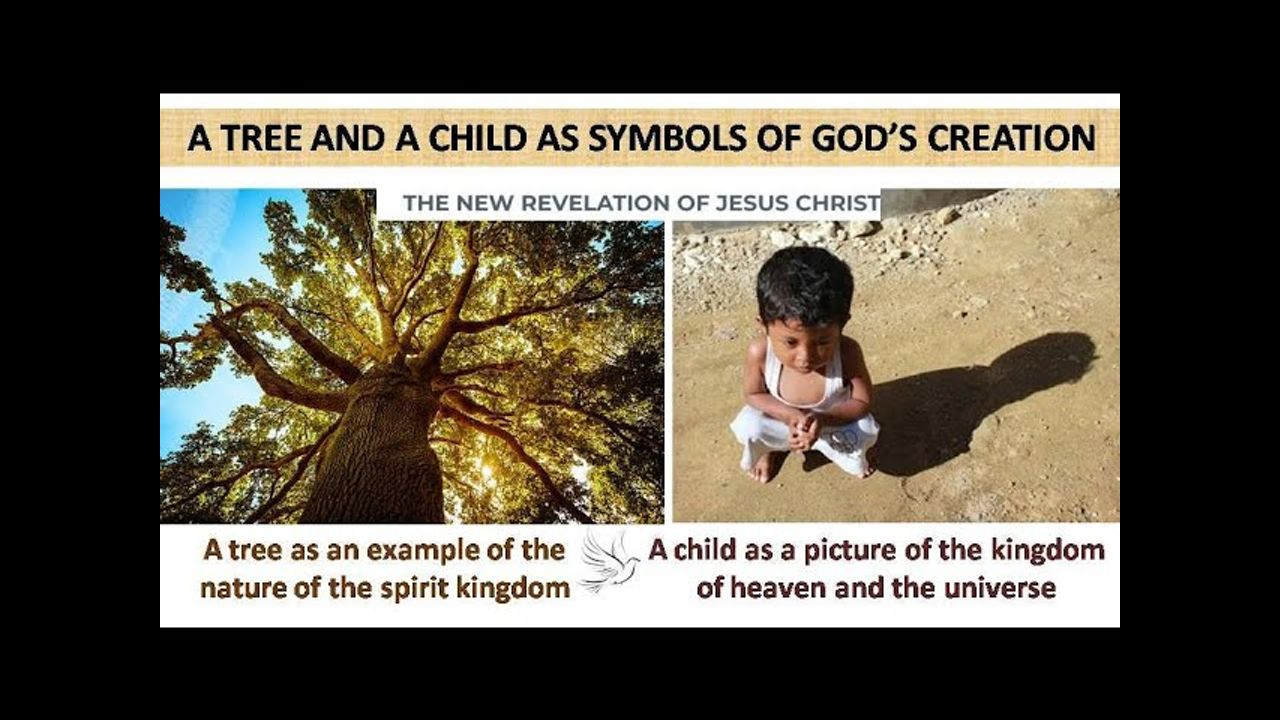 A TREE AND A CHILD AS SYMBOLS OF GOD'S CREATION

THE NEW REVELATION OF JESUS CHRIST

A tree as an example of the nature of the spirit kingdom

A child as a picture of the kingdom of heaven and the universe